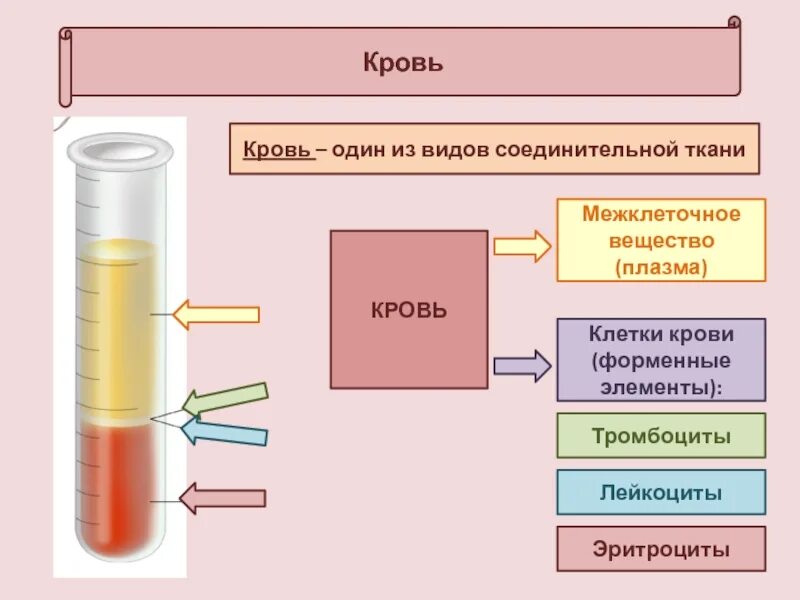 Кровь

Кровь – один из видов соединительной ткани

КРОВЬ

Межклеточное вещество (плазма)

Клетки крови (форменные элементы):

Тромбоциты

Лейкоциты

Эритроциты